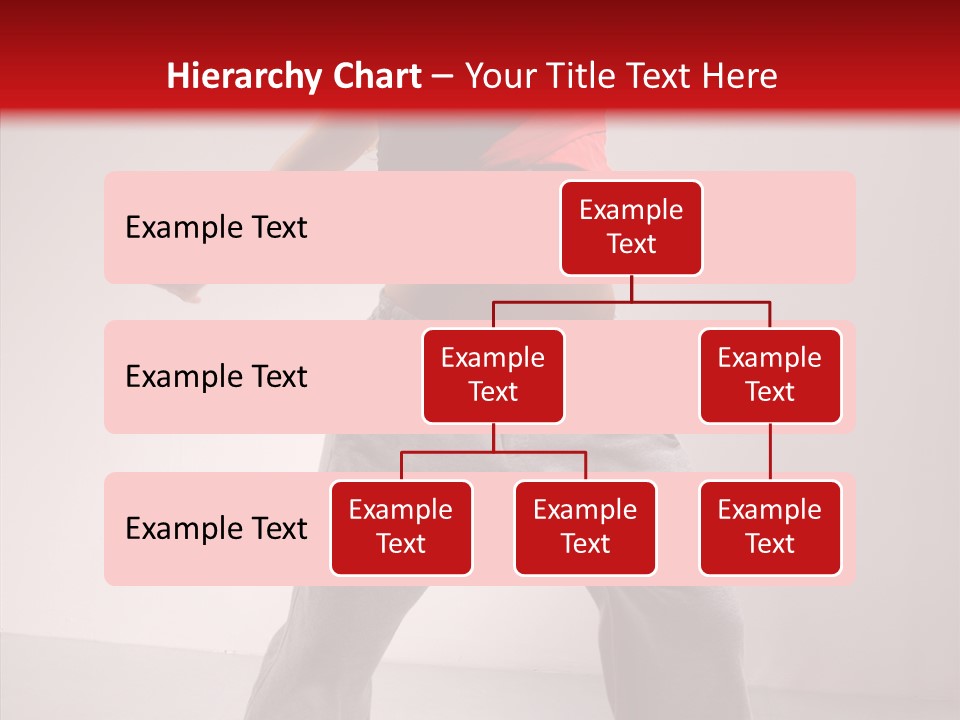 Hierarchy Chart – Your Title Text Here

Example Text

Example Text

Example Text

Example Text

Example Text

Example Text

Example Text

Example Text

Example Text